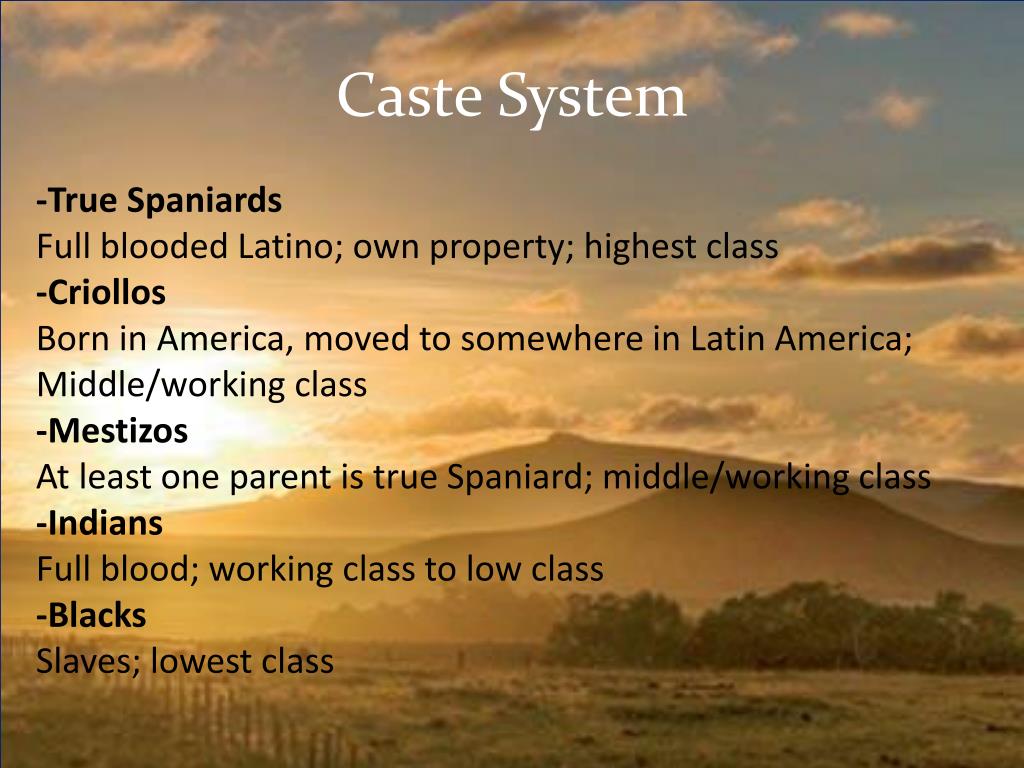 Caste System

-True Spaniards
Full blooded Latino; own property; highest class
-Criollos
Born in America, moved to somewhere in Latin America; Middle/working class
-Mestizos
At least one parent is true Spaniard; middle/working class
-Indians
Full blood; working class to low class
-Blacks
Slaves; lowest class